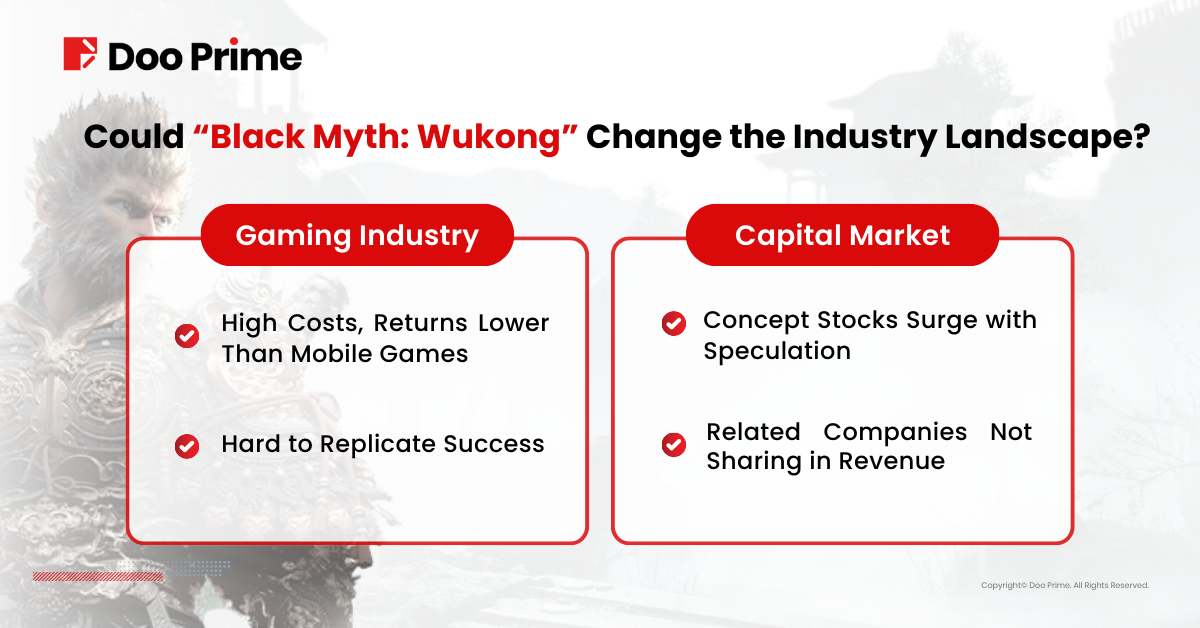 Doo Prime

Could “Black Myth: Wukong” Change the Industry Landscape?

Gaming Industry

High Costs, Returns Lower Than Mobile Games

Hard to Replicate Success

Capital Market

Concept Stocks Surge with Speculation

Related Companies Not Sharing in Revenue

Copyright© Doo Prime. All Rights Reserved.